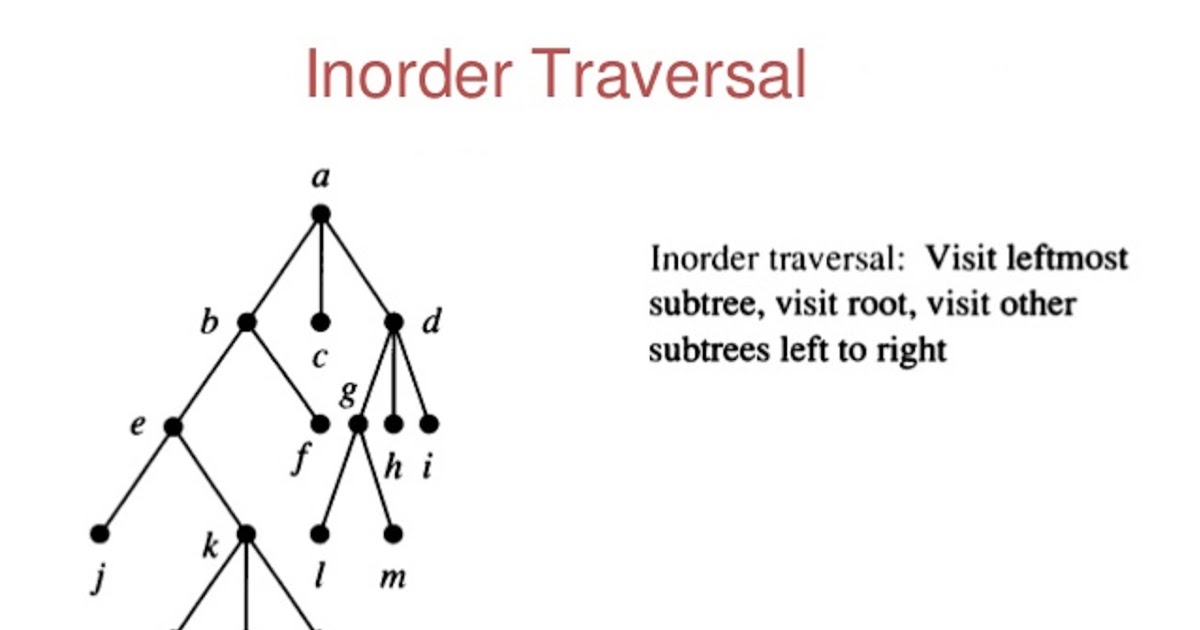 Inorder Traversal

a

b

c

d

e

f

g

h

i

j

k

l

m

Inorder traversal: Visit leftmost subtree, visit root, visit other subtrees left to right